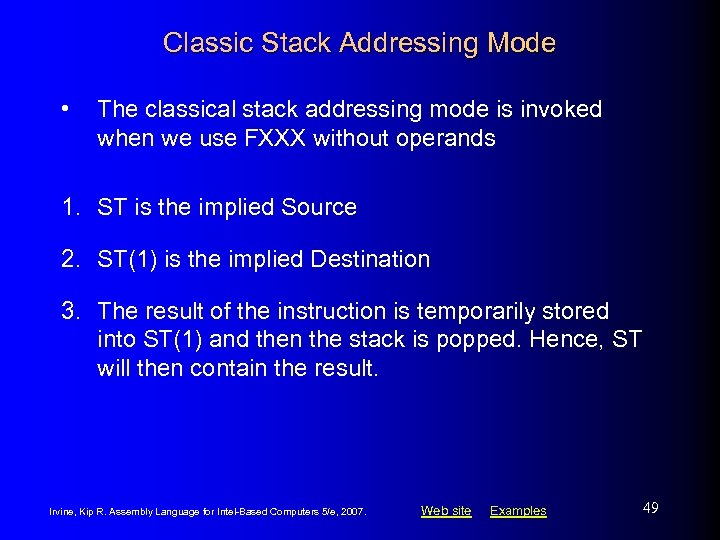 Classic Stack Addressing Mode

• The classical stack addressing mode is invoked when we use FXXX without operands

1. ST is the implied Source

2. ST(1) is the implied Destination

3. The result of the instruction is temporarily stored into ST(1) and then the stack is popped. Hence, ST will then contain the result.

Irvine, Kip R. Assembly Language for Intel-Based Computers 5/e, 2007.

Web site Examples

49